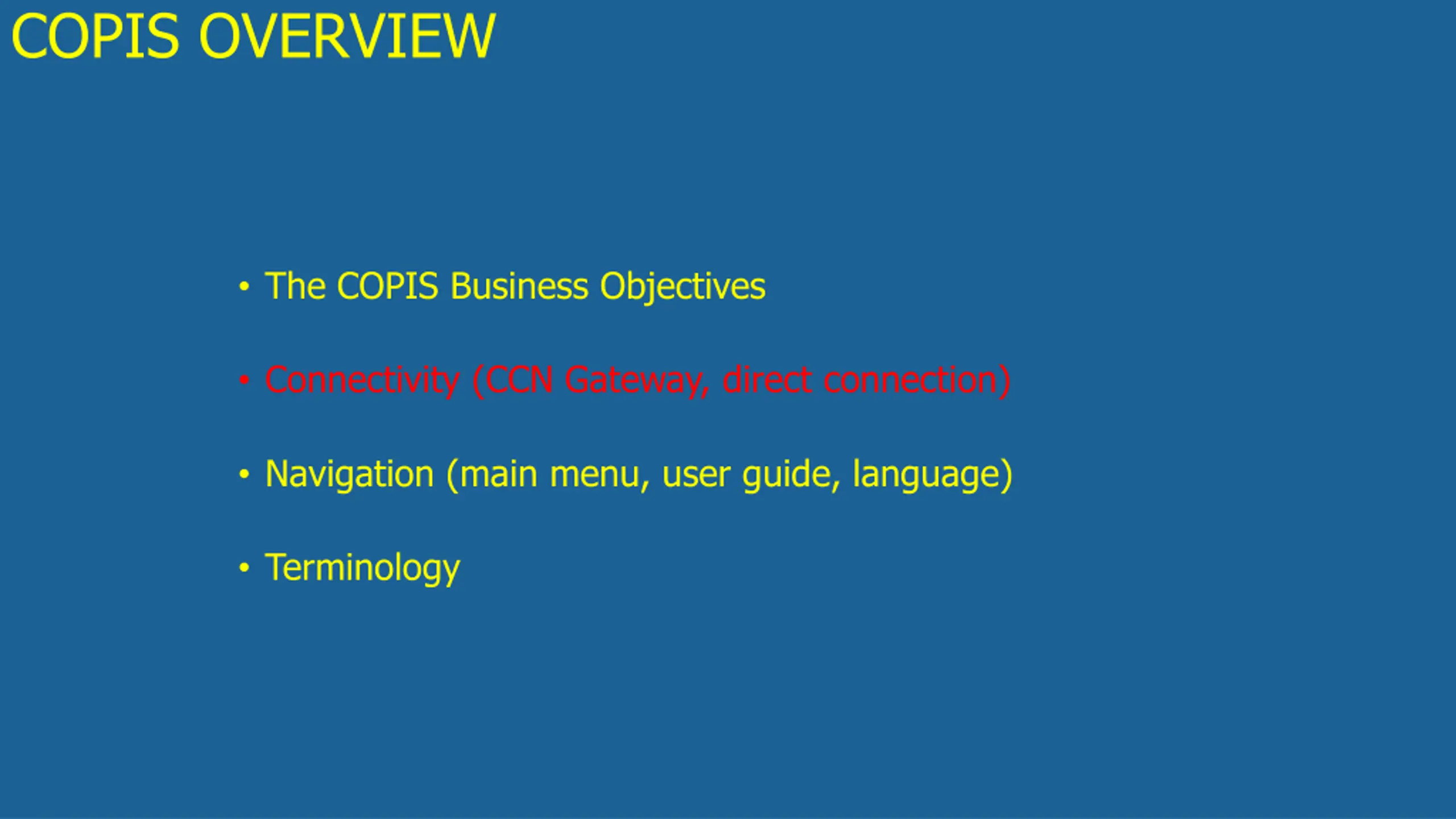 COPIS OVERVIEW

• The COPIS Business Objectives

• Connectivity (CCN Gateway, direct connection)

• Navigation (main menu, user guide, language)

• Terminology